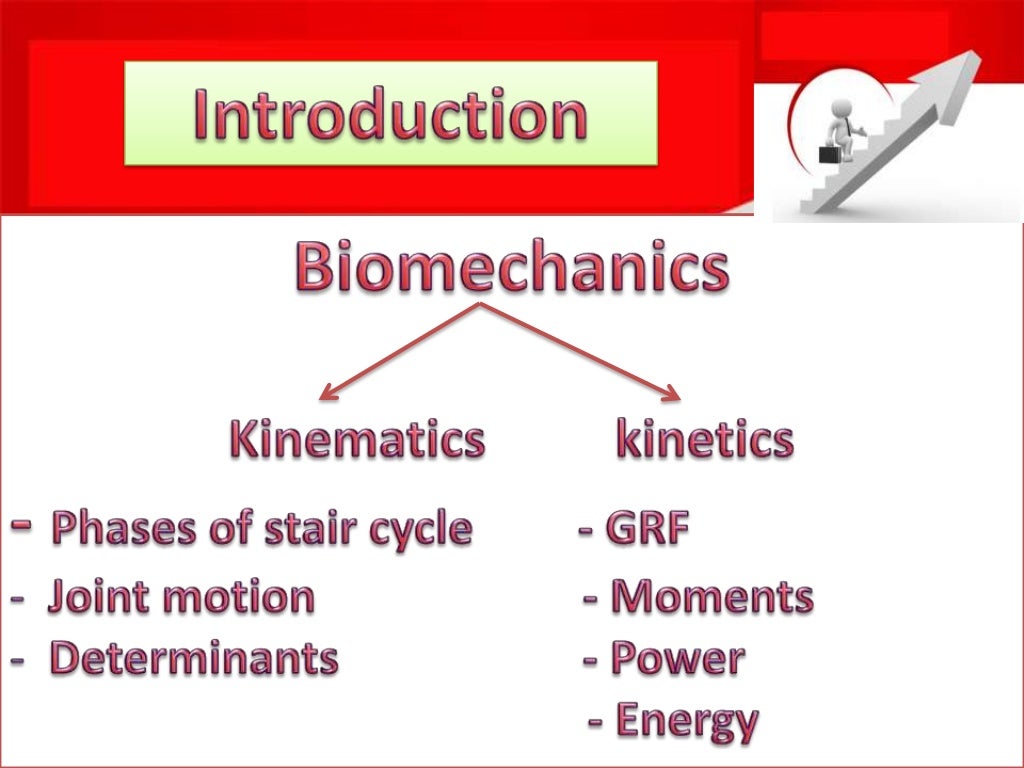 Introduction

Biomechanics

Kinematics

- Phases of stair cycle
- Joint motion
- Determinants

kinetics

- GRF
- Moments
- Power
- Energy